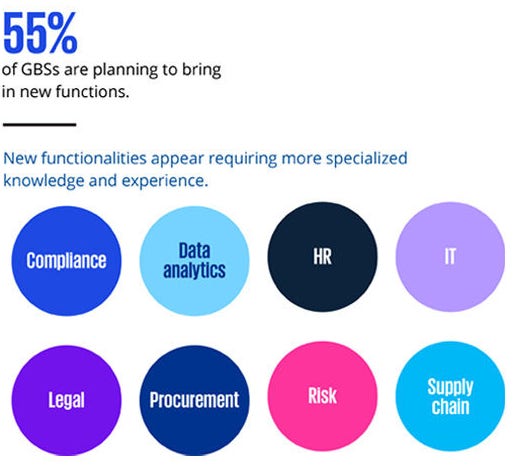 55%
of GBSs are planning to bring in new functions.

New functionalities appear requiring more specialized knowledge and experience.

Compliance

Data analytics

HR

IT

Legal

Procurement

Risk

Supply chain